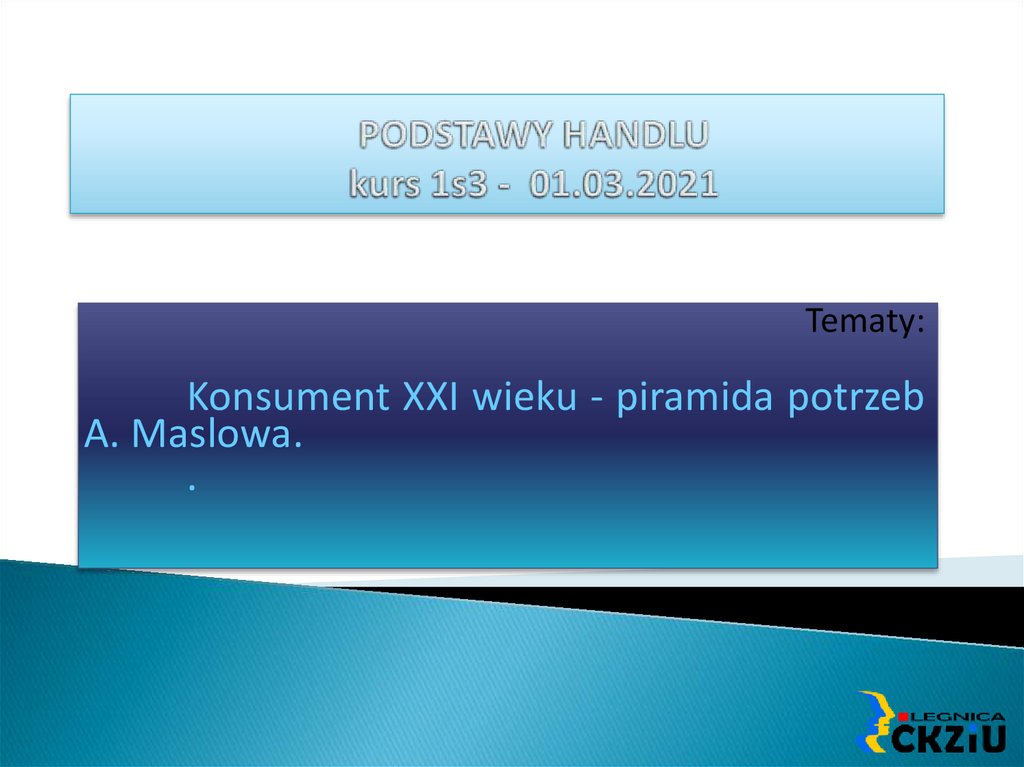 PODSTAWY HANDLU
kurs 1s3 - 01.03.2021

Tematy:

Konsument XXI wieku - piramida potrzeb A. Maslowa.

.

LEGNICA
CKZiU